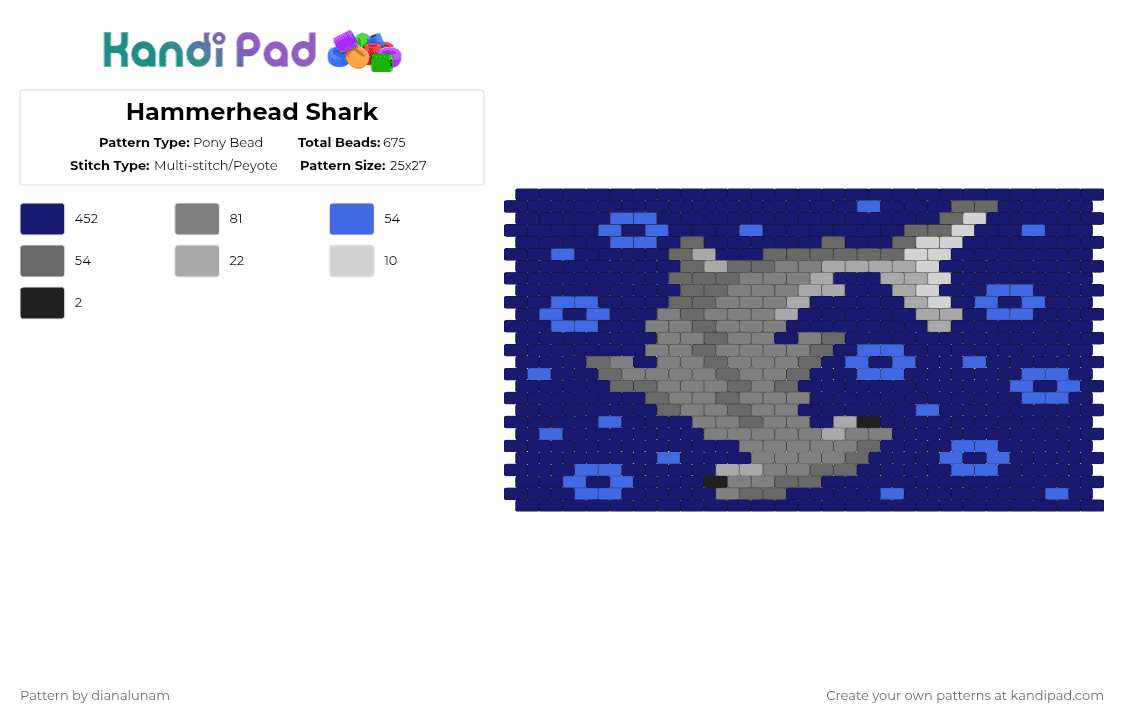 Kandi Pad

Hammerhead Shark

Pattern Type: Pony Bead Total Beads: 675

Stitch Type: Multi-stitch/Peyote Pattern Size: 25x27

452
81
54
54
22
10
2

Pattern by dianalunam

Create your own patterns at kandipad.com